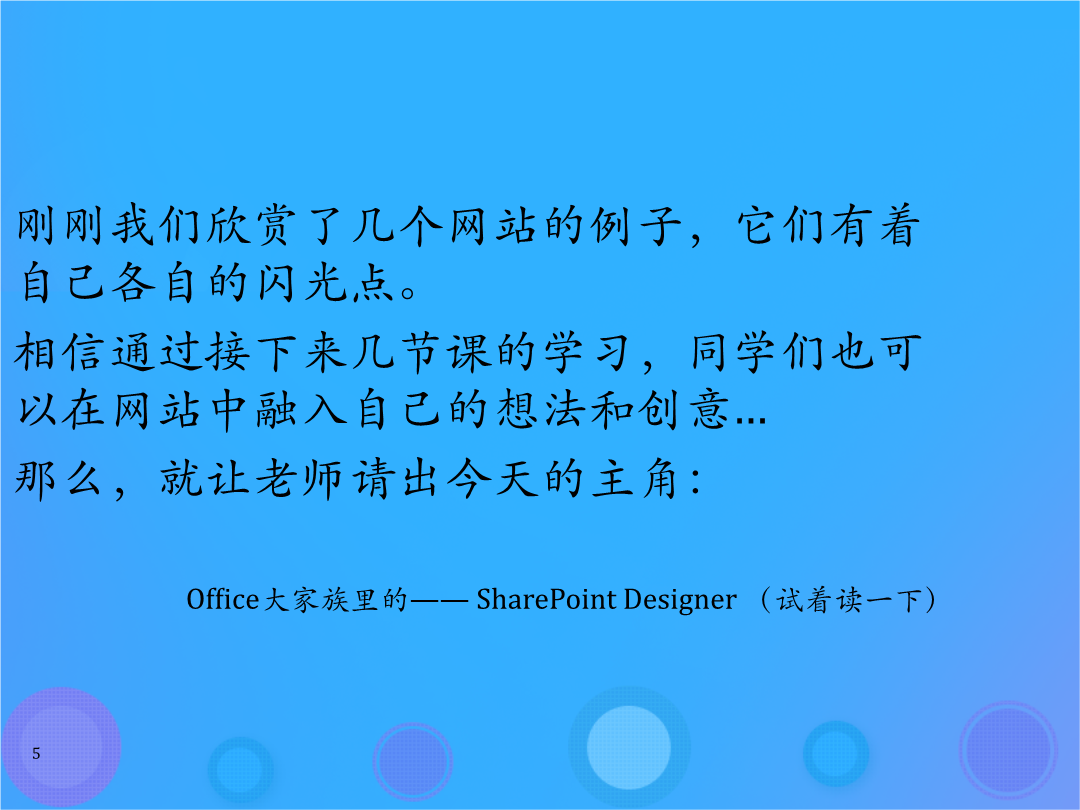 刚刚我们欣赏了几个网站的例子，它们有着自己各自的闪光点。

相信通过接下来几节课的学习，同学们也可以在网站中融入自己的想法和创意…

那么，就让老师请出今天的主角：

Office大家族里的—— SharePoint Designer （试着读一下）

5